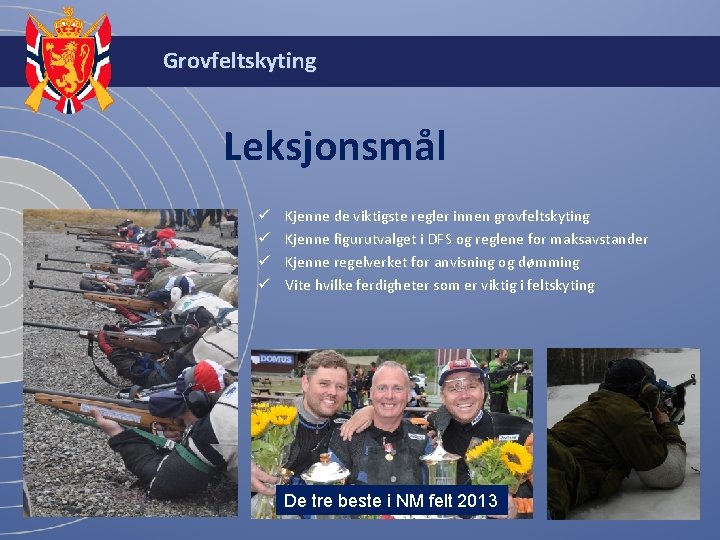 Grovfeltskyting

Leksjonsmål

✓ Kjenne de viktigste regler innen grovfeltskyting
✓ Kjenne figurutvalget i DFS og reglene for maksavstander
✓ Kjenne regelverket for anvisning og dømming
✓ Vite hvilke ferdigheter som er viktig i feltskyting

DOMUS

De tre beste i NM felt 2013